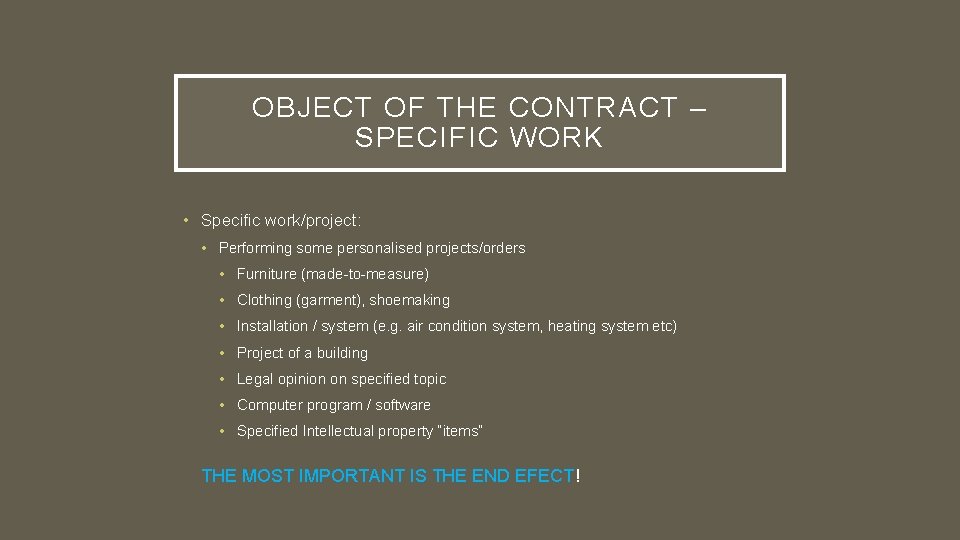 OBJECT OF THE CONTRACT – SPECIFIC WORK

• Specific work/project:
  • Performing some personalised projects/orders
    • Furniture (made-to-measure)
    • Clothing (garment), shoemaking
    • Installation / system (e.g. air condition system, heating system etc)
    • Project of a building
    • Legal opinion on specified topic
    • Computer program / software
    • Specified Intellectual property "items"

THE MOST IMPORTANT IS THE END EFECT!